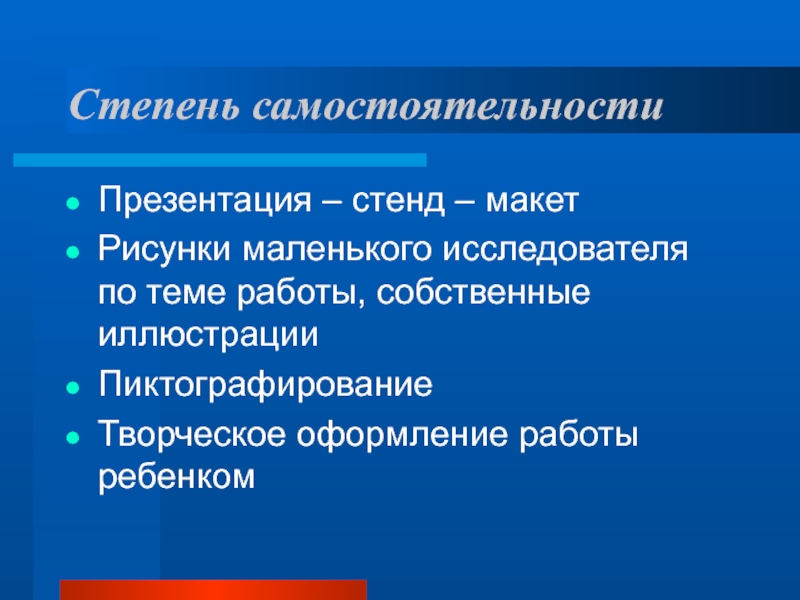 Степень самостоятельности

- Презентация – стенд – макет
- Рисунки маленького исследователя по теме работы, собственные иллюстрации
- Пиктографирование
- Творческое оформление работы ребенком